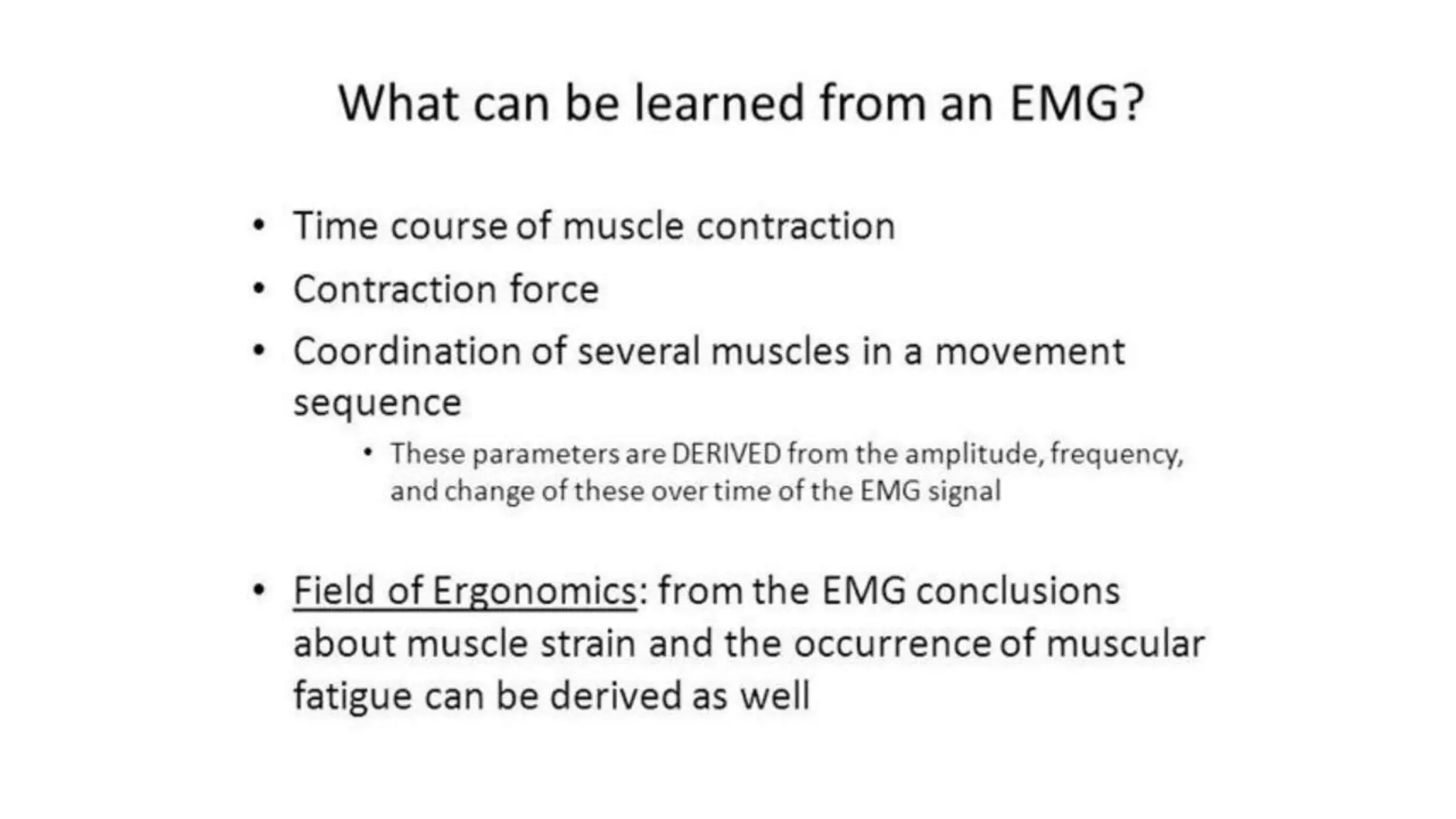 What can be learned from an EMG?

• Time course of muscle contraction
• Contraction force
• Coordination of several muscles in a movement sequence
  • These parameters are DERIVED from the amplitude, frequency, and change of these over time of the EMG signal

• Field of Ergonomics: from the EMG conclusions about muscle strain and the occurrence of muscular fatigue can be derived as well